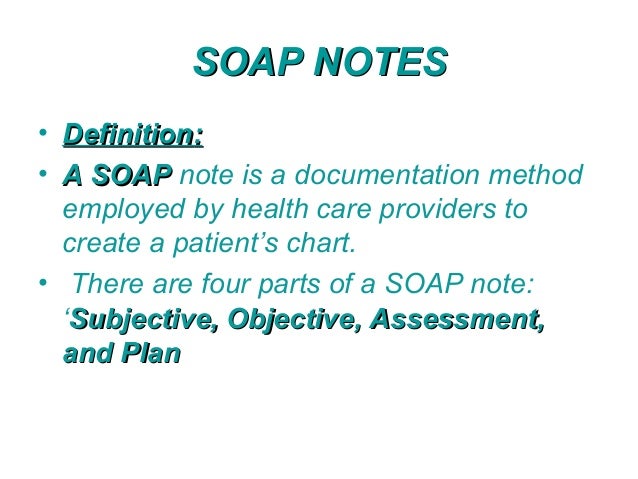 SOAP NOTES

• Definition:
• A SOAP note is a documentation method employed by health care providers to create a patient’s chart.
• There are four parts of a SOAP note: ‘Subjective, Objective, Assessment, and Plan